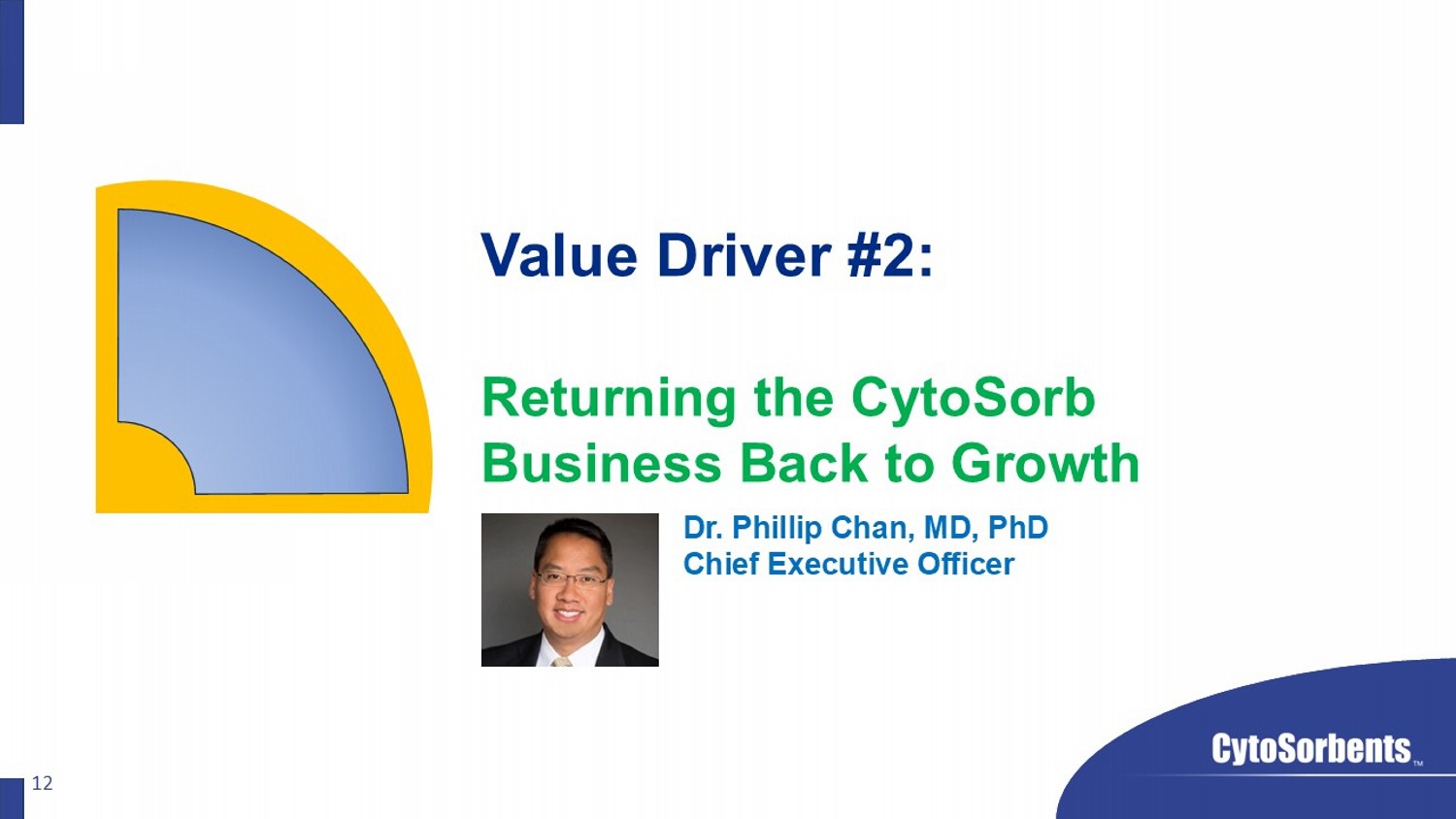 Value Driver #2:

Returning the CytoSorb Business Back to Growth

Dr. Phillip Chan, MD, PhD
Chief Executive Officer

CytoSorbents™

12